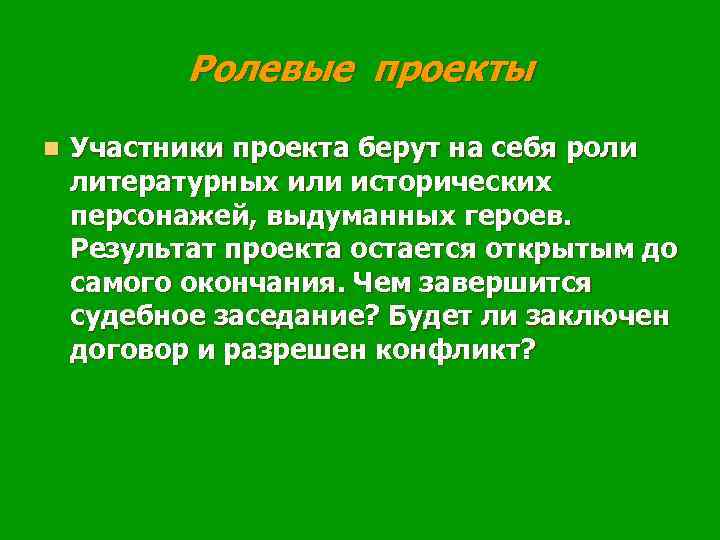 Ролевые проекты

Участники проекта берут на себя роли литературных или исторических персонажей, выдуманных героев. Результат проекта остается открытым до самого окончания. Чем завершится судебное заседание? Будет ли заключен договор и разрешен конфликт?